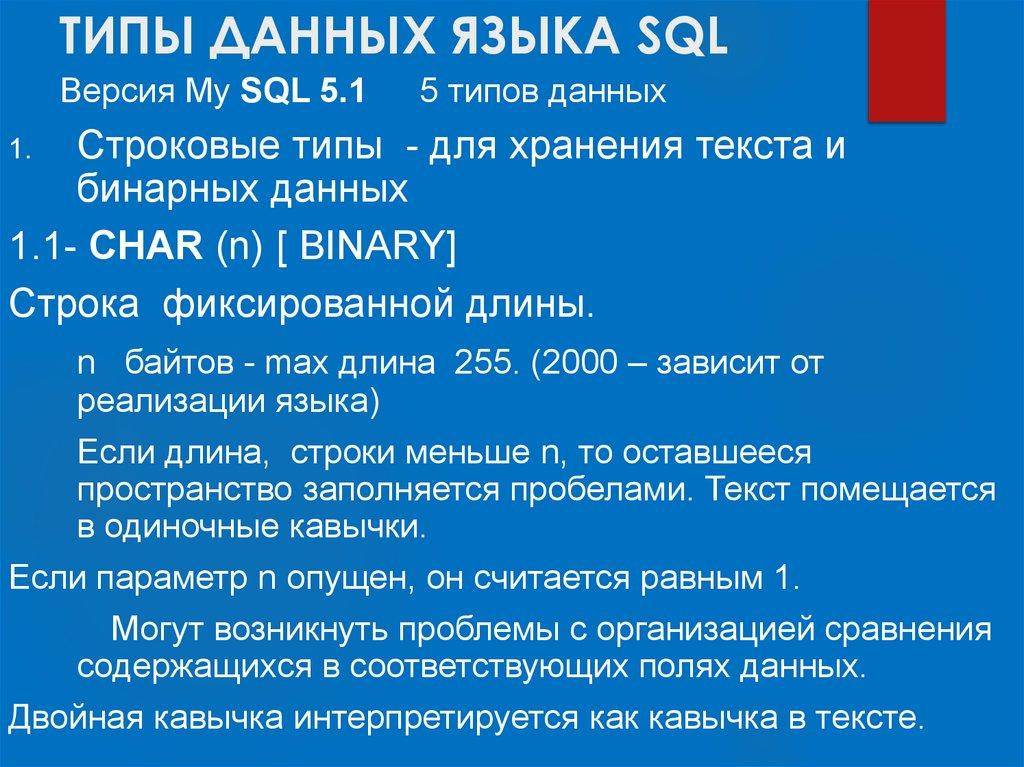 ТИПЫ ДАННЫХ ЯЗЫКА SQL

Версия My SQL 5.1 5 типов данных

1. Строковые типы - для хранения текста и бинарных данных

1.1- CHAR (n) [ BINARY]

Строка фиксированной длины.

n байтов - max длина 255. (2000 – зависит от реализации языка)

Если длина, строки меньше n, то оставшееся пространство заполняется пробелами. Текст помещается в одиночные кавычки.

Если параметр n опущен, он считается равным 1.

Могут возникнуть проблемы с организацией сравнения содержащихся в соответствующих полях данных.

Двойная кавычка интерпретируется как кавычка в тексте.